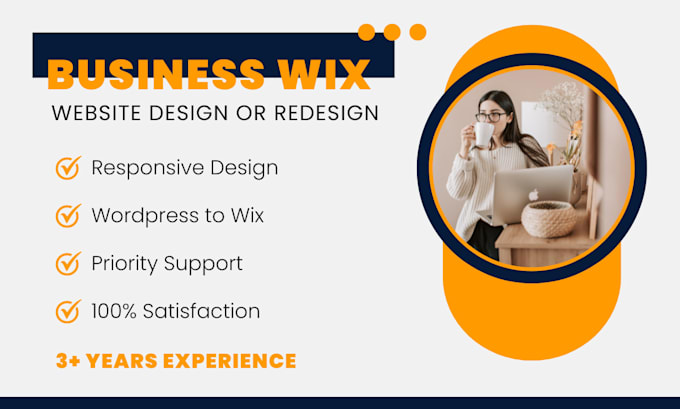 BUSINESS WIX
WEBSITE DESIGN OR REDESIGN

Responsive Design

Wordpress to Wix

Priority Support

100% Satisfaction

3+ YEARS EXPERIENCE